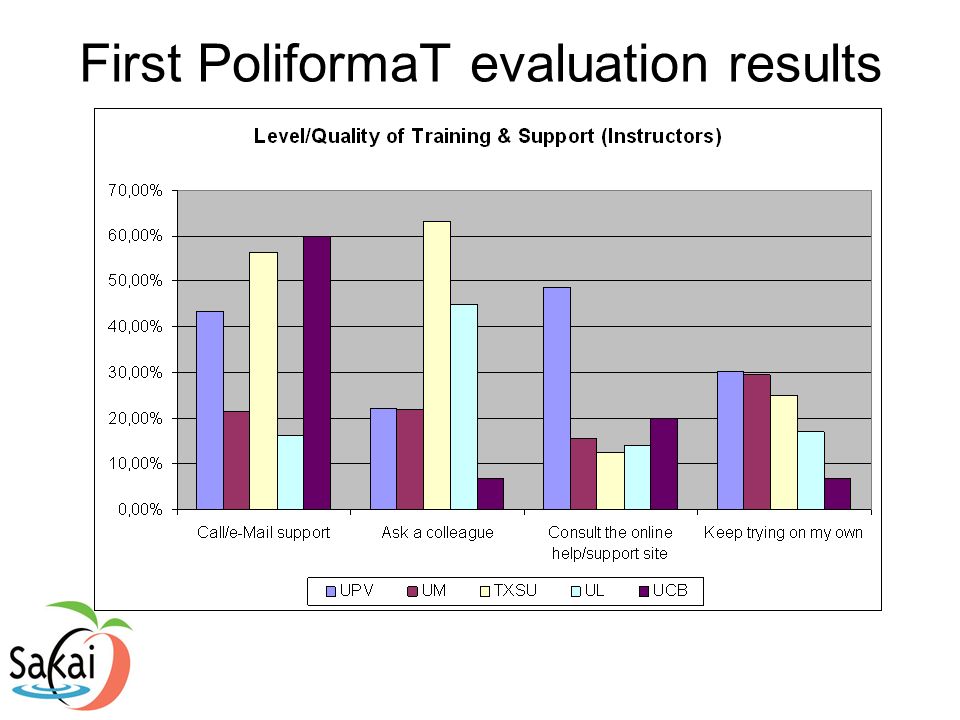 First PoliformaT evaluation results

Level/Quality of Training & Support (Instructors)

70,00%
60,00%
50,00%
40,00%
30,00%
20,00%
10,00%
0,00%

Call/e-Mail support
Ask a colleague
Consult the online help/support site
Keep trying on my own

UPV
UM
TXSU
UL
UCB

Sakai